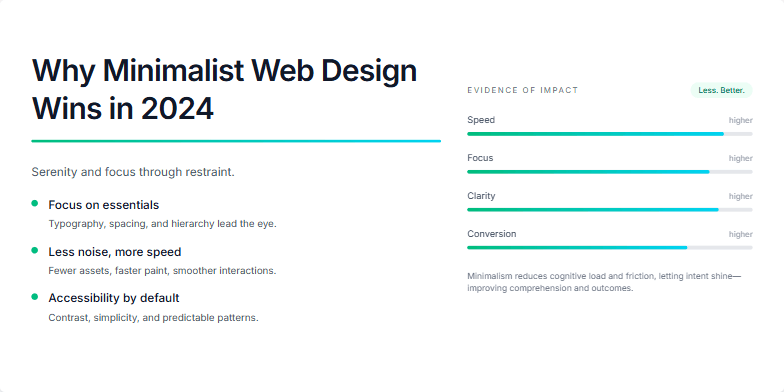 Why Minimalist Web Design Wins in 2024

Serenity and focus through restraint.

Focus on essentials
Typography, spacing, and hierarchy lead the eye.

Less noise, more speed
Fewer assets, faster paint, smoother interactions.

Accessibility by default
Contrast, simplicity, and predictable patterns.

EVIDENCE OF IMPACT

Less. Better.

Speed higher

Focus higher

Clarity higher

Conversion higher

Minimalism reduces cognitive load and friction, letting intent shine—improving comprehension and outcomes.